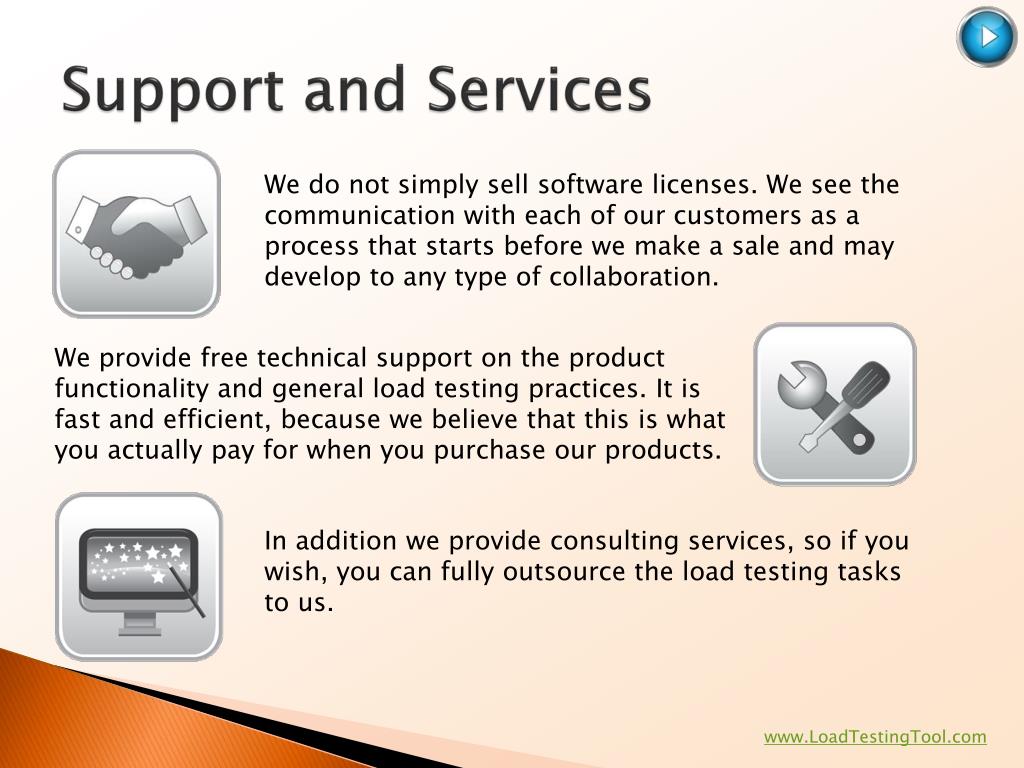 Support and Services

We do not simply sell software licenses. We see the communication with each of our customers as a process that starts before we make a sale and may develop to any type of collaboration.

We provide free technical support on the product functionality and general load testing practices. It is fast and efficient, because we believe that this is what you actually pay for when you purchase our products.

In addition we provide consulting services, so if you wish, you can fully outsource the load testing tasks to us.

www.LoadTestingTool.com